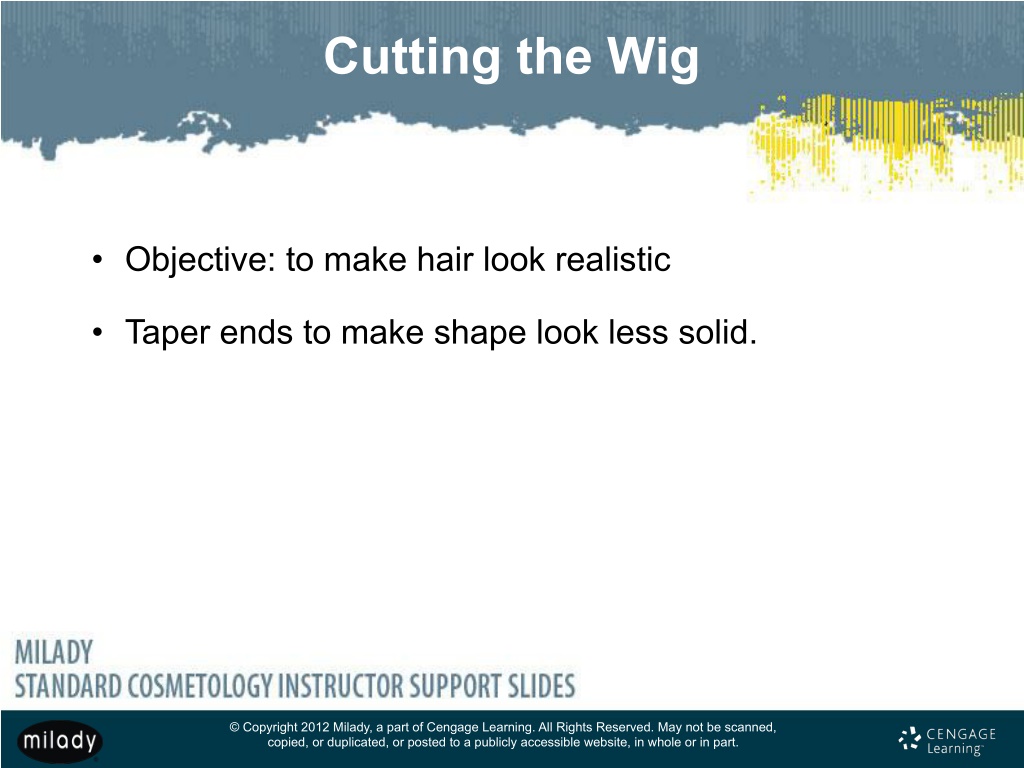 Cutting the Wig

• Objective: to make hair look realistic

• Taper ends to make shape look less solid.

MILADY
STANDARD COSMETOLOGY INSTRUCTOR SUPPORT SLIDES

milady

© Copyright 2012 Milady, a part of Cengage Learning. All Rights Reserved. May not be scanned, copied, or duplicated, or posted to a publicly accessible website, in whole or in part.

CENGAGE Learning